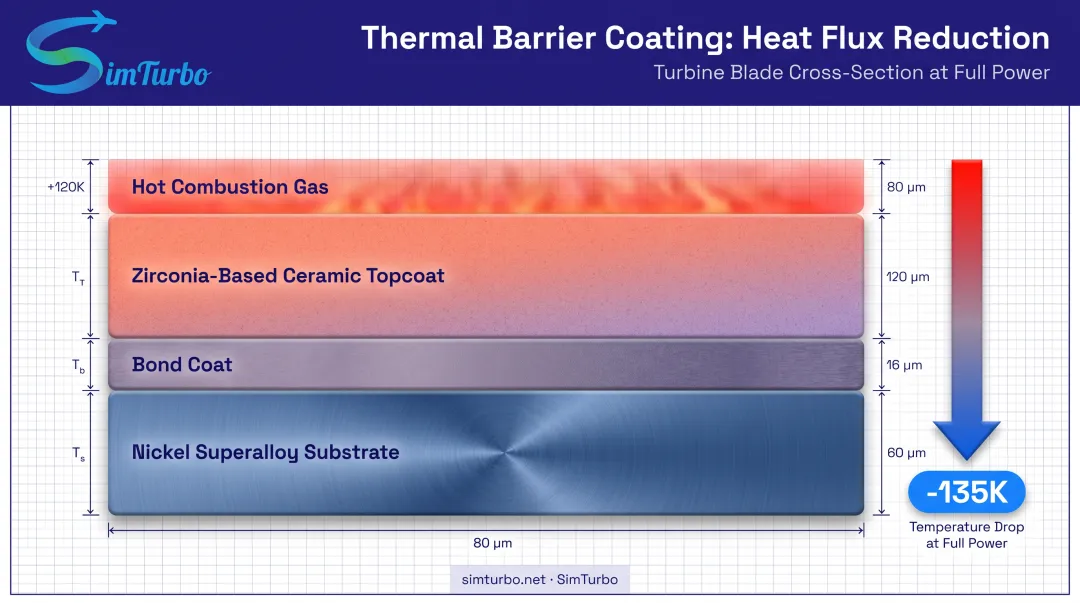 SimTurbo

Thermal Barrier Coating: Heat Flux Reduction

Turbine Blade Cross-Section at Full Power

+120K

Hot Combustion Gas

80 μm

$T_T$

Zirconia-Based Ceramic Topcoat

120 μm

$T_b$

Bond Coat

16 μm

$T_s$

Nickel Superalloy Substrate

60 μm

80 μm

-135K

Temperature Drop at Full Power

simturbo.net · SimTurbo